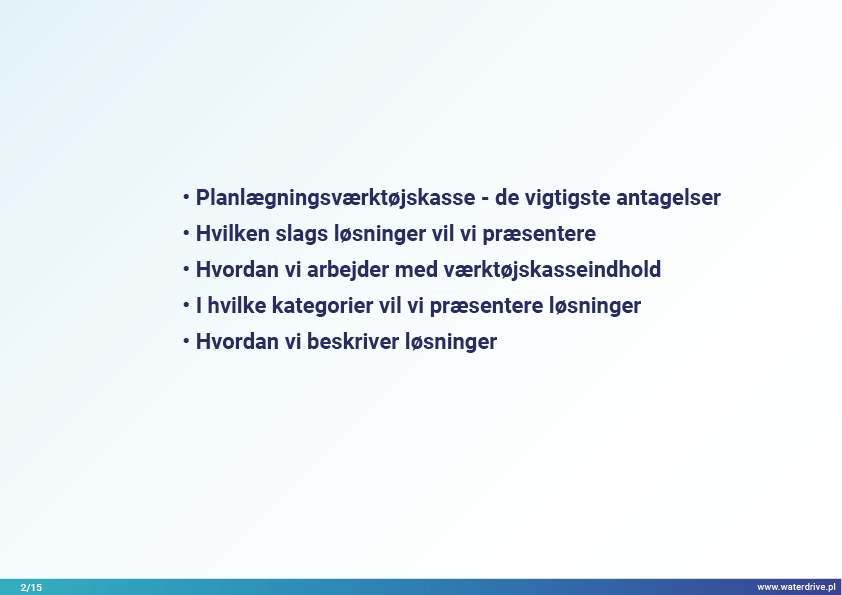 • Planlægningsværktøjskasse - de vigtigste antagelser
• Hvilken slags løsninger vil vi præsentere
• Hvordan vi arbejder med værktøjskasseindhold
• I hvilke kategorier vil vi præsentere løsninger
• Hvordan vi beskriver løsninger

2/15

www.waterdrive.pl